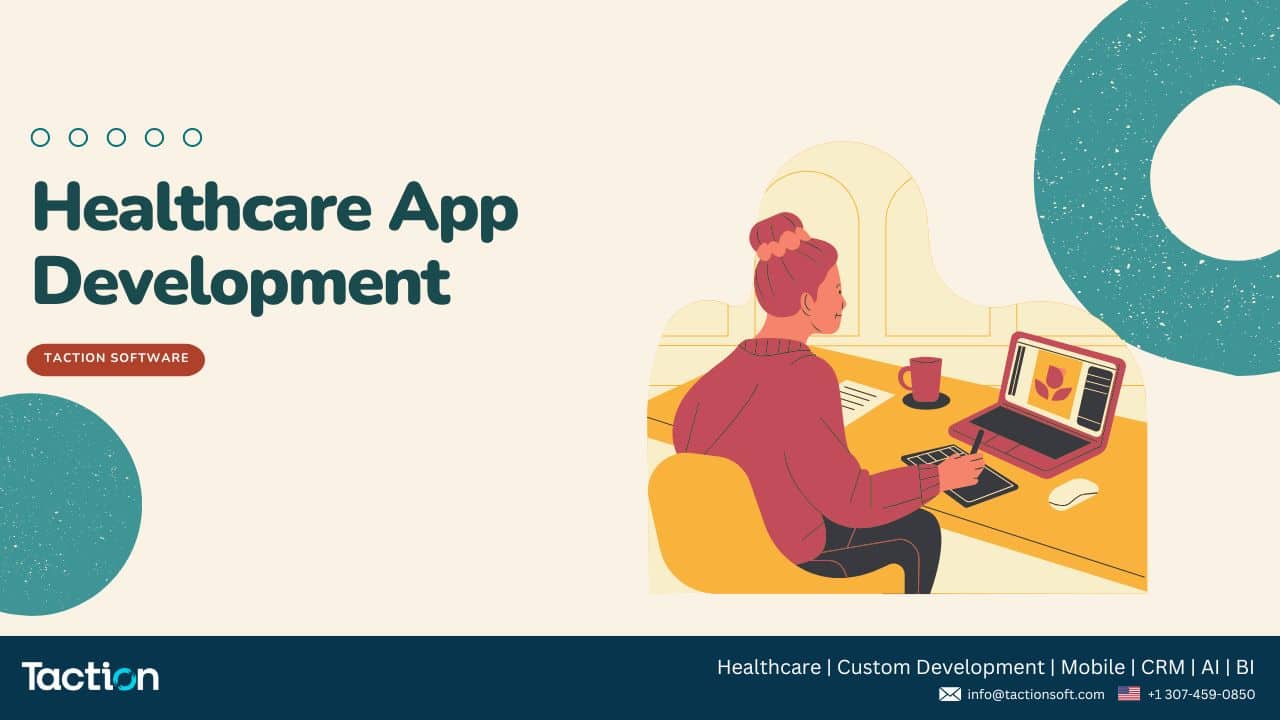 Healthcare App Development

TACTION SOFTWARE

Taction

Healthcare | Custom Development | Mobile | CRM | AI | BI

info@tactionsoft.com +1 307-459-0850